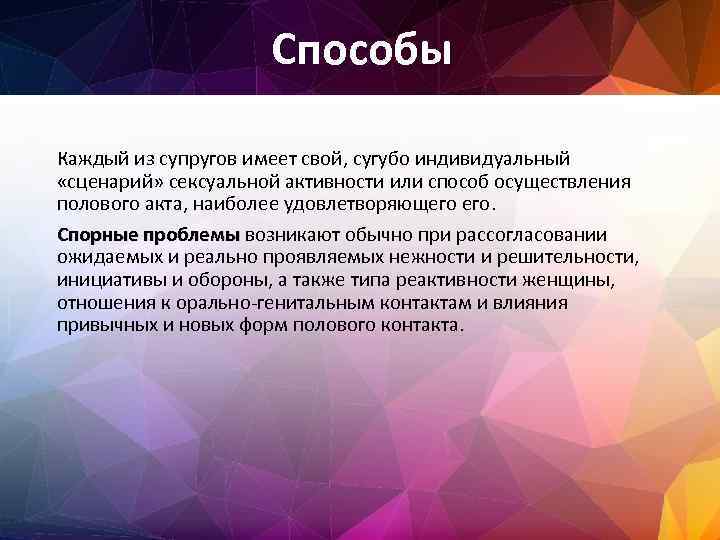 Способы

Каждый из супругов имеет свой, сугубо индивидуальный «сценарий» сексуальной активности или способ осуществления полового акта, наиболее удовлетворяющего его.

Спорные проблемы возникают обычно при рассогласовании ожидаемых и реально проявляемых нежности и решительности, инициативы и обороны, а также типа реактивности женщины, отношения к орально-генитальным контактам и влияния привычных и новых форм полового контакта.